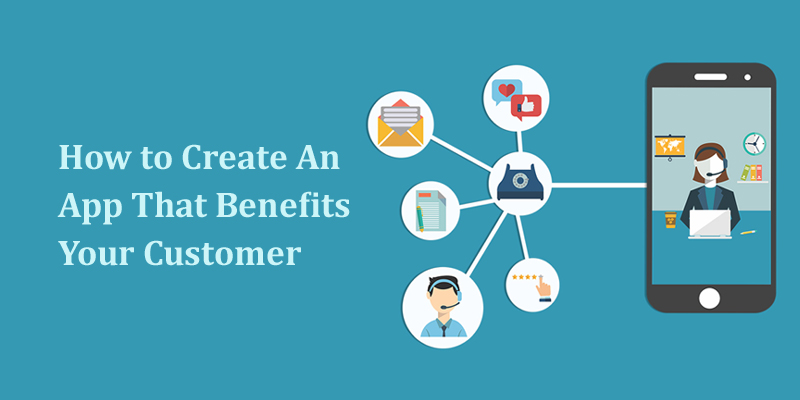 How to Create An App That Benefits Your Customer